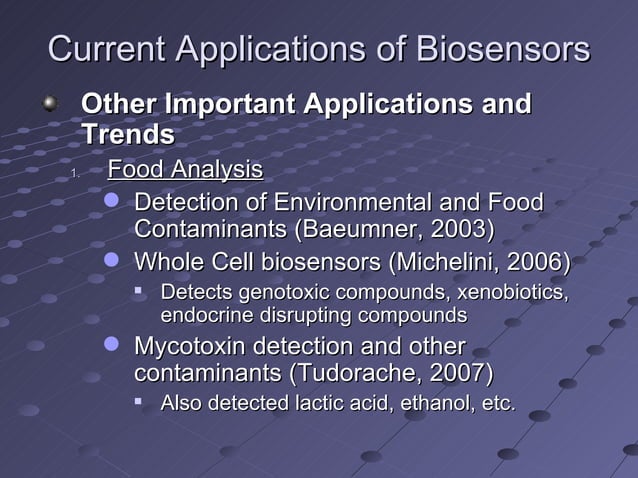 Current Applications of Biosensors

Other Important Applications and Trends

1. Food Analysis

Detection of Environmental and Food Contaminants (Baeumner, 2003)

Whole Cell biosensors (Michelini, 2006)

Detects genotoxic compounds, xenobiotics, endocrine disrupting compounds

Mycotoxin detection and other contaminants (Tudorache, 2007)

Also detected lactic acid, ethanol, etc.